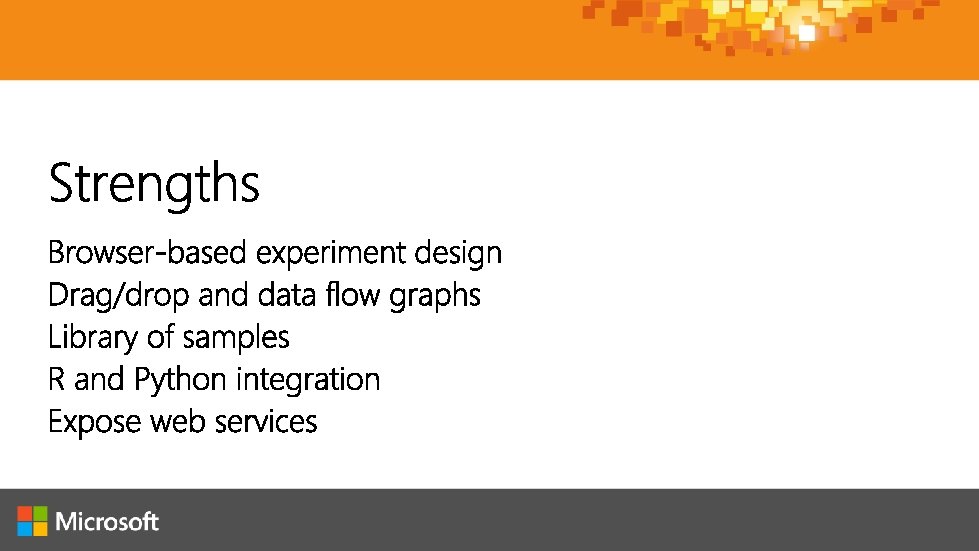 Strengths

Browser-based experiment design
Drag/drop and data flow graphs
Library of samples
R and Python integration
Expose web services

Microsoft